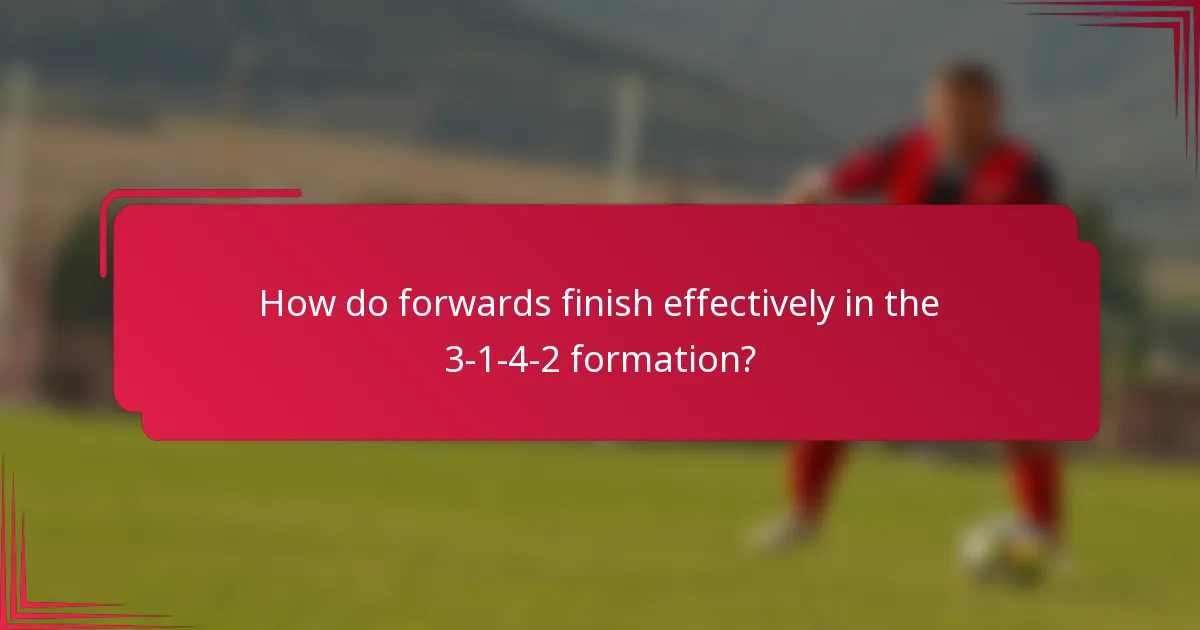 How do forwards finish effectively in the 3-1-4-2 formation?